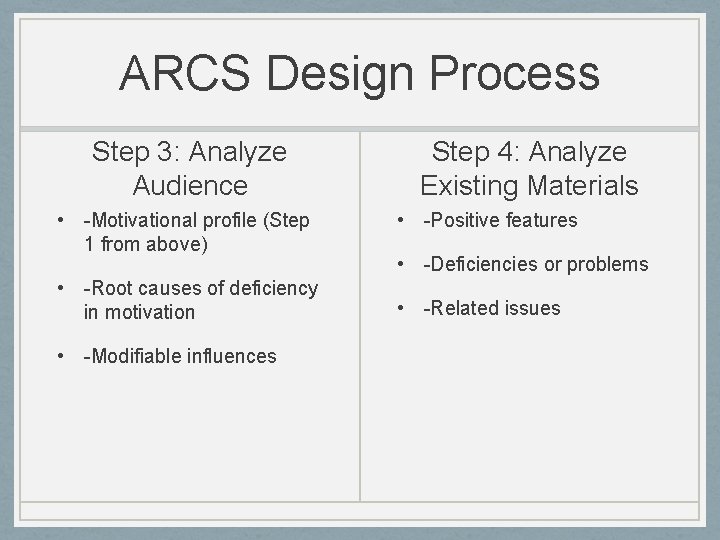 ARCS Design Process

Step 3: Analyze Audience

• -Motivational profile (Step 1 from above)

• -Root causes of deficiency in motivation

• -Modifiable influences

Step 4: Analyze Existing Materials

• -Positive features

• -Deficiencies or problems

• -Related issues